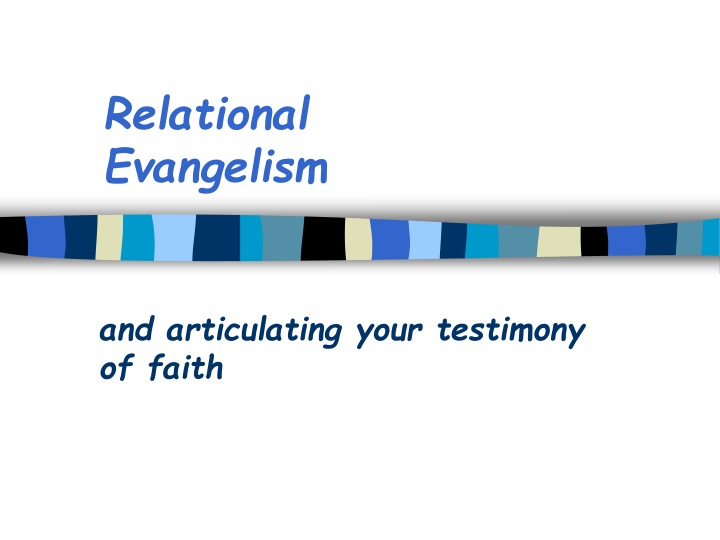 Relational Evangelism

and articulating your testimony of faith